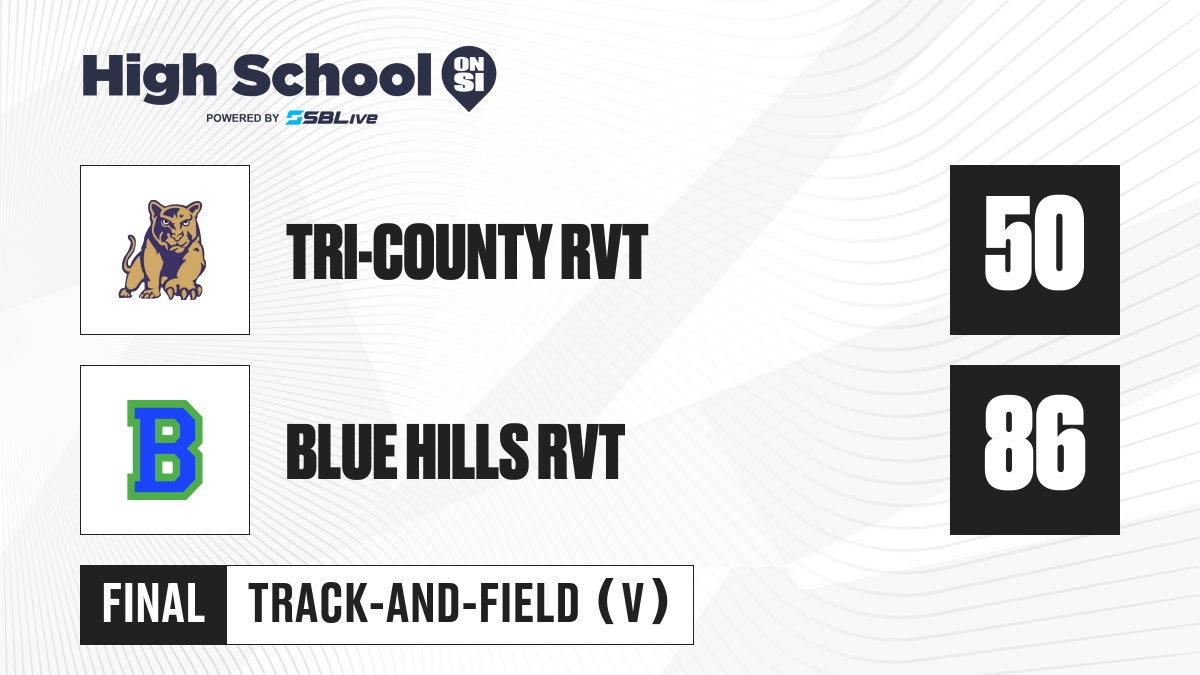 High School ON SI
POWERED BY SBLive

TRI-COUNTY RVT
50

B
BLUE HILLS RVT
86

FINAL
TRACK-AND-FIELD (V)